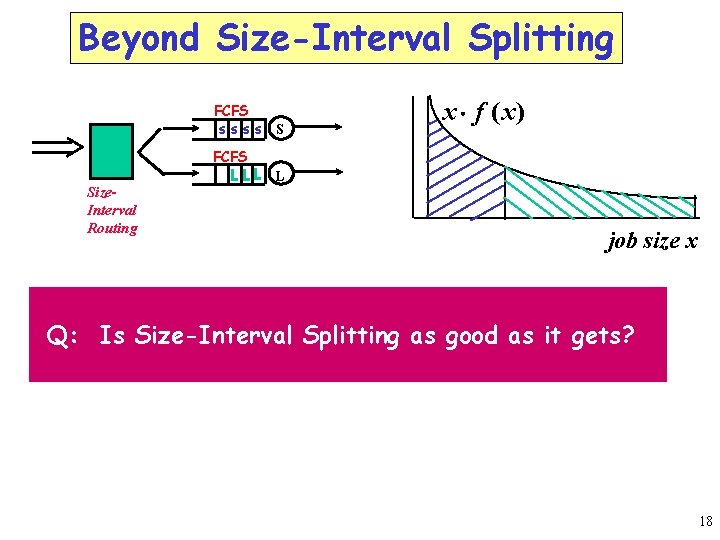 Beyond Size-Interval Splitting

FCFS
s s s s
S

FCFS
L L L
L

Size-Interval Routing

$x \cdot f(x)$

job size x

Q: Is Size-Interval Splitting as good as it gets?

18